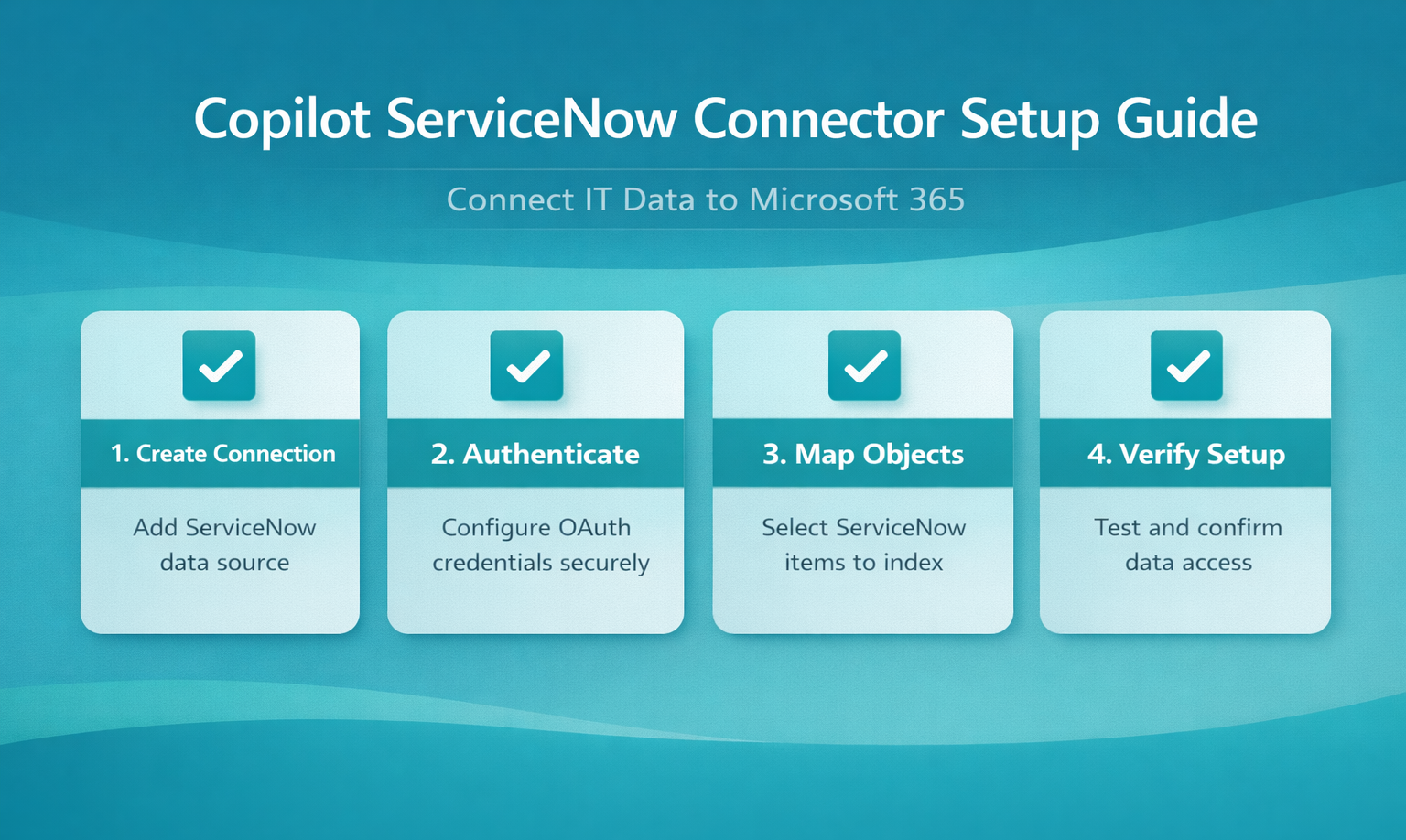 Copilot ServiceNow Connector Setup Guide

Connect IT Data to Microsoft 365

1. Create Connection

Add ServiceNow data source

2. Authenticate

Configure OAuth credentials securely

3. Map Objects

Select ServiceNow items to index

4. Verify Setup

Test and confirm data access